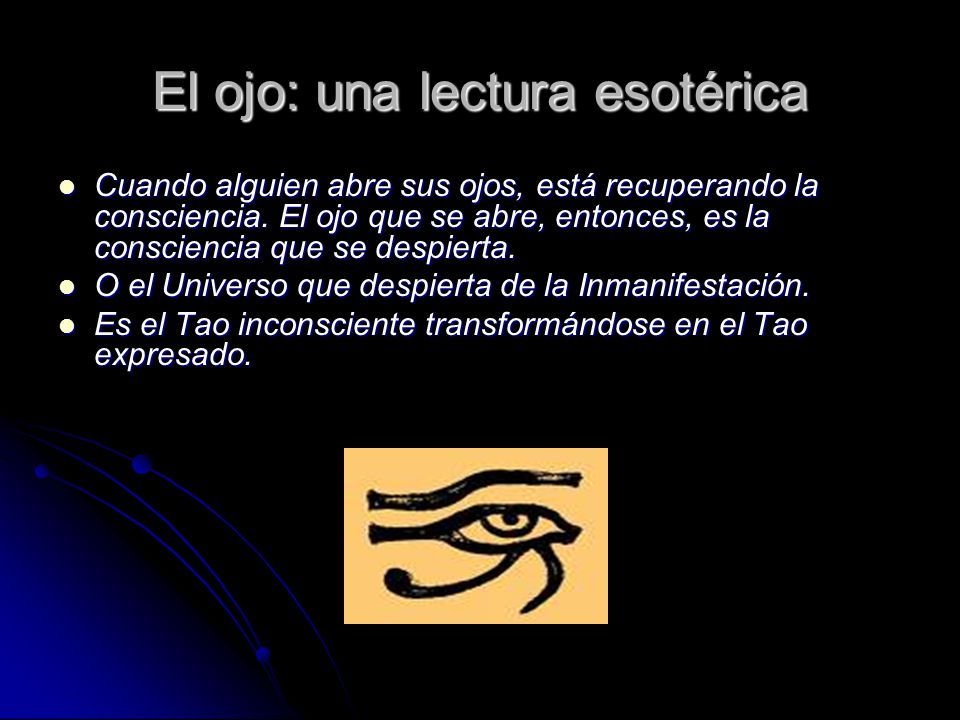 El ojo: una lectura esotérica

- Cuando alguien abre sus ojos, está recuperando la consciencia. El ojo que se abre, entonces, es la consciencia que se despierta.
- O el Universo que despierta de la Inmanifestación.
- Es el Tao inconsciente transformándose en el Tao expresado.